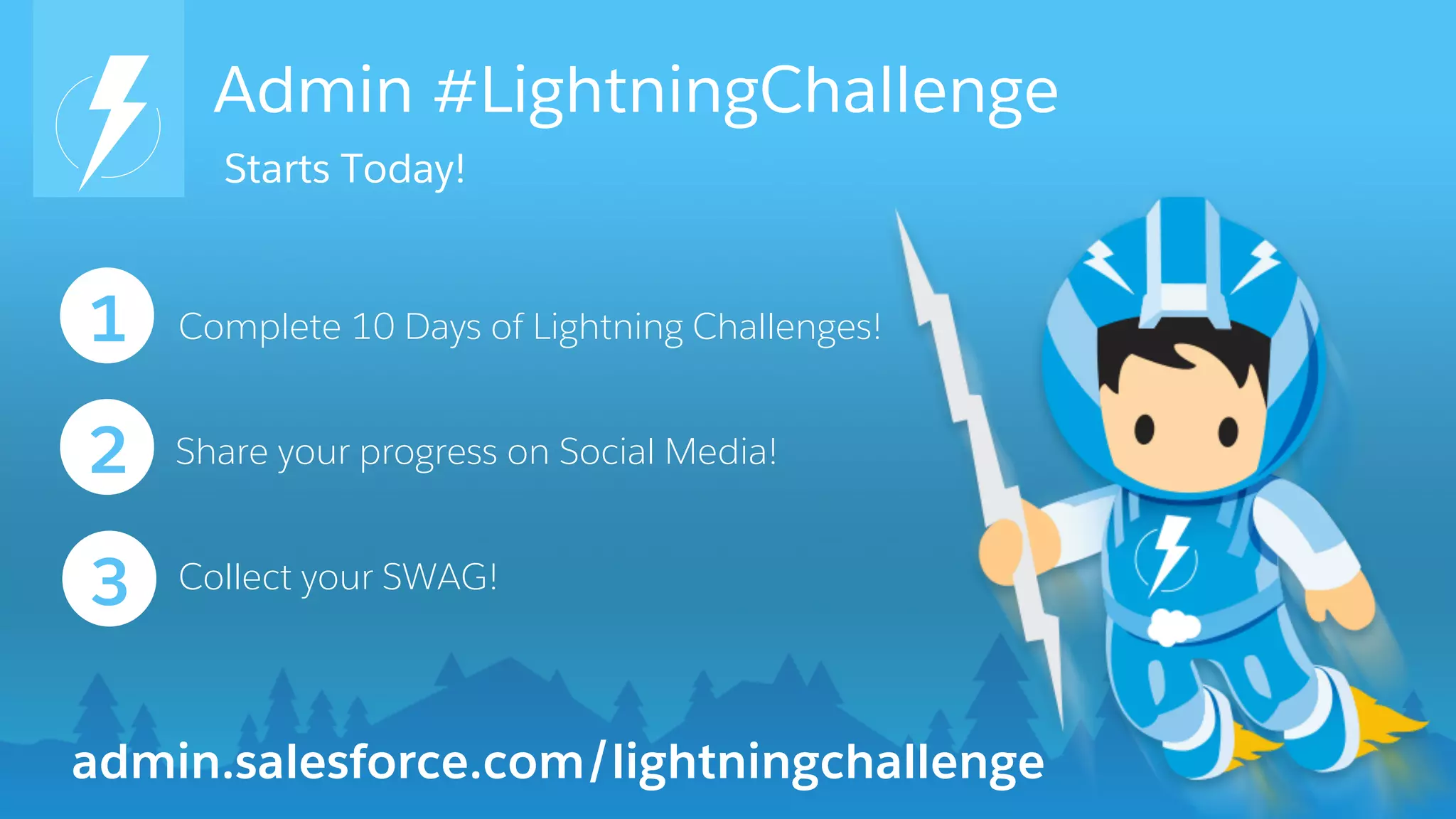 Admin #LightningChallenge

Starts Today!

1 Complete 10 Days of Lightning Challenges!

2 Share your progress on Social Media!

3 Collect your SWAG!

admin.salesforce.com/lightningchallenge